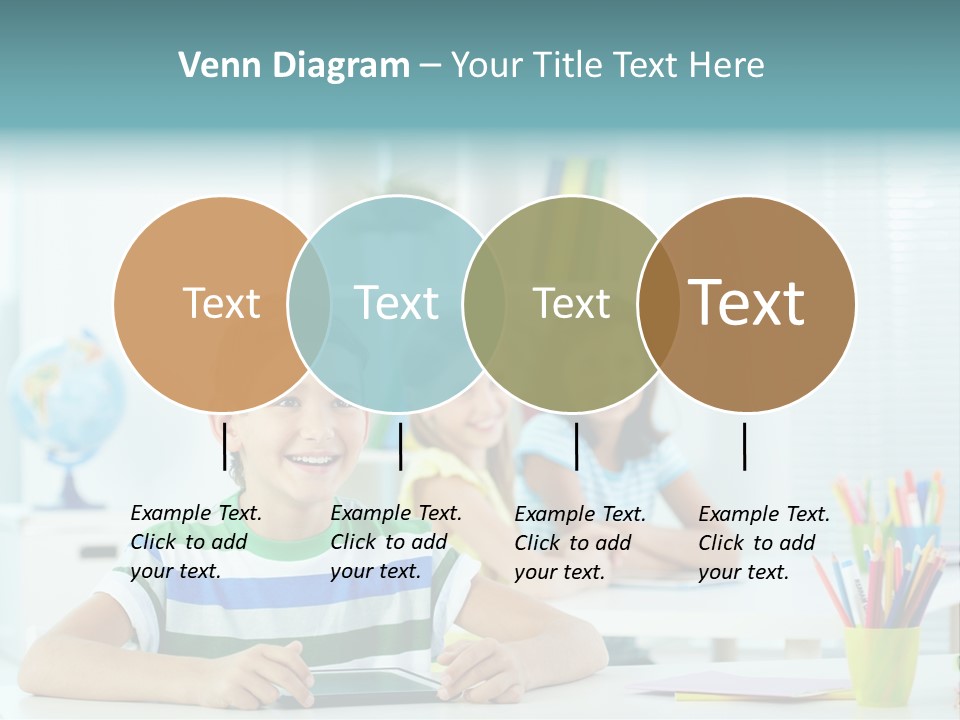 Venn Diagram – Your Title Text Here

Text

Text

Text

Text

Example Text. Click to add your text.

Example Text. Click to add your text.

Example Text. Click to add your text.

Example Text. Click to add your text.